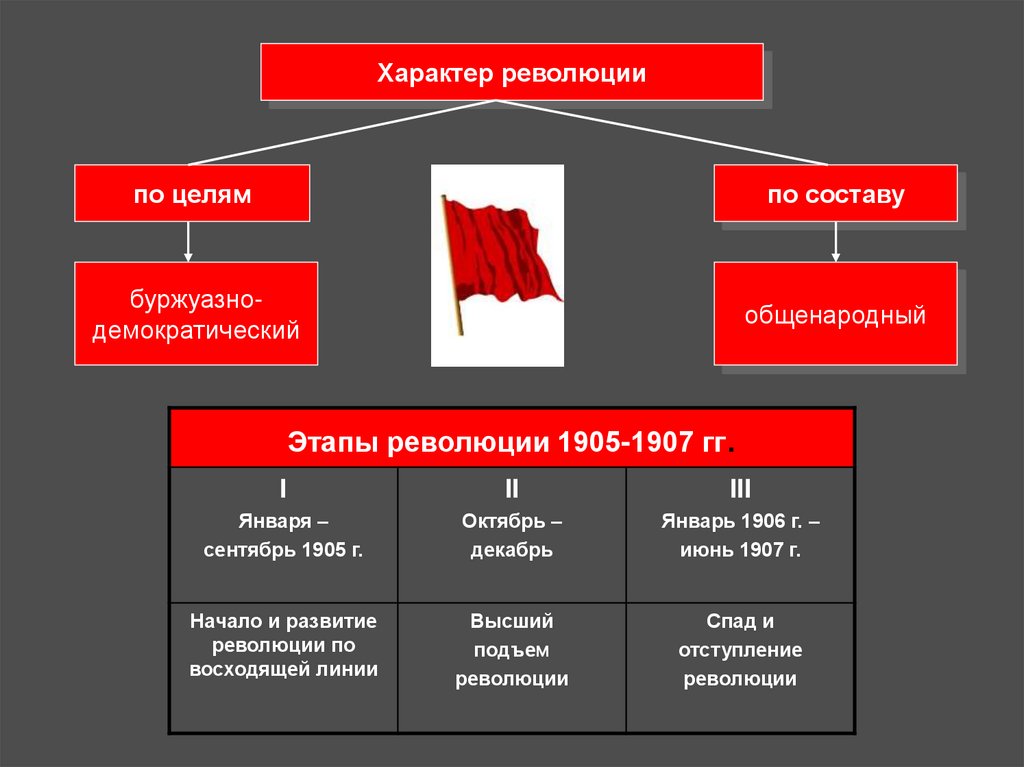 Характер революции

по целям

буржуазно-демократический

по составу

общенародный

| Этапы революции 1905-1907 гг. | | |
|---|---|---|
| I Января – сентябрь 1905 г. | II Октябрь – декабрь | III Январь 1906 г. – июнь 1907 г. |
| Начало и развитие революции по восходящей линии | Высший подъем революции | Спад и отступление революции |